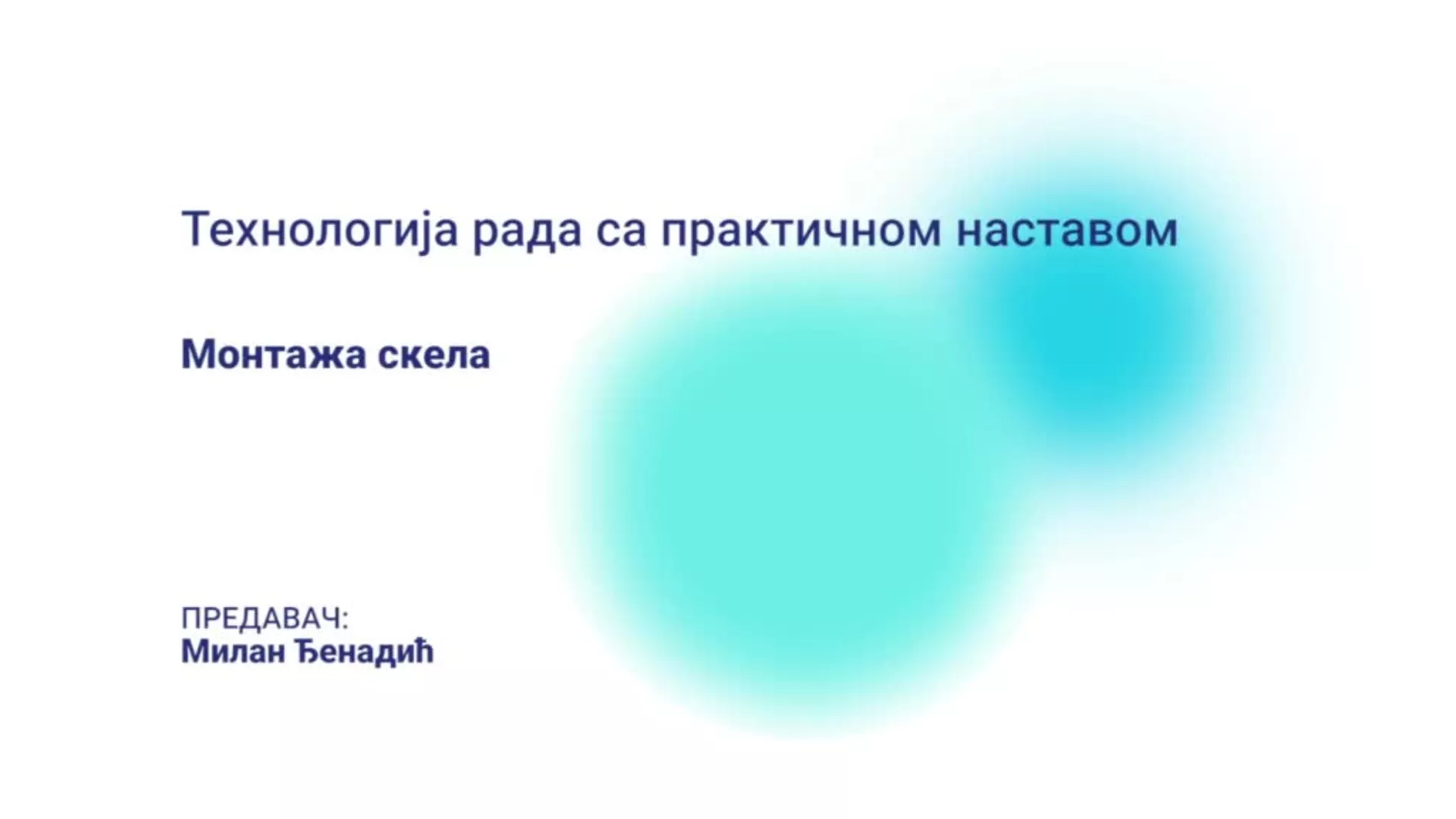 Технологија рада са практичном наставом

Монтажа скела

ПРЕДАВАЧ:
Милан Ђенадић